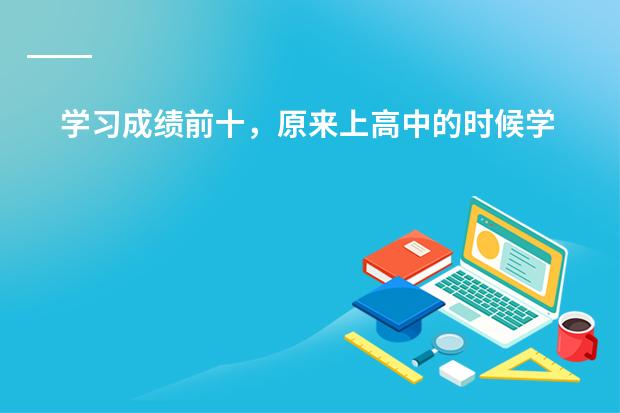 学习成绩前十，原来上高中的时候学